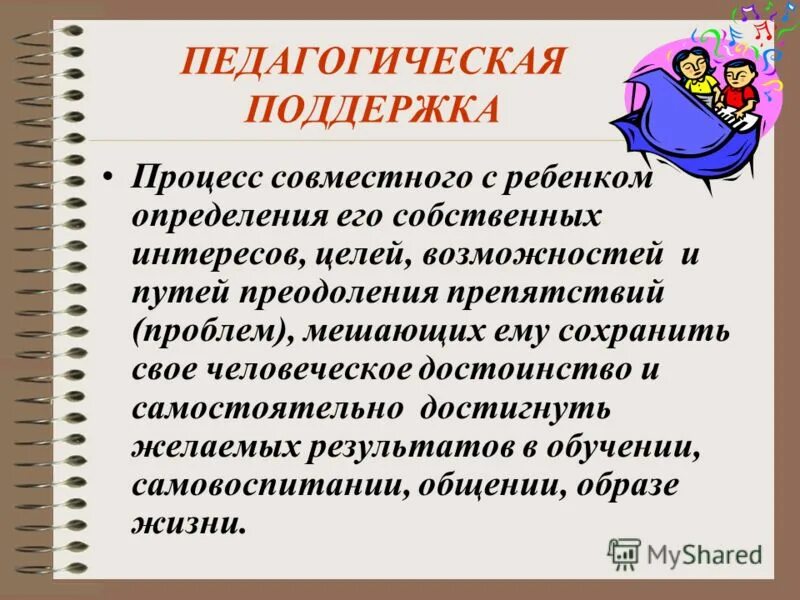 ПЕДАГОГИЧЕСКАЯ ПОДДЕРЖКА

• Процесс совместного с ребенком определения его собственных интересов, целей, возможностей и путей преодоления препятствий (проблем), мешающих ему сохранить свое человеческое достоинство и самостоятельно достигнуть желаемых результатов в обучении, самовоспитании, общении, образе жизни.

MyShared